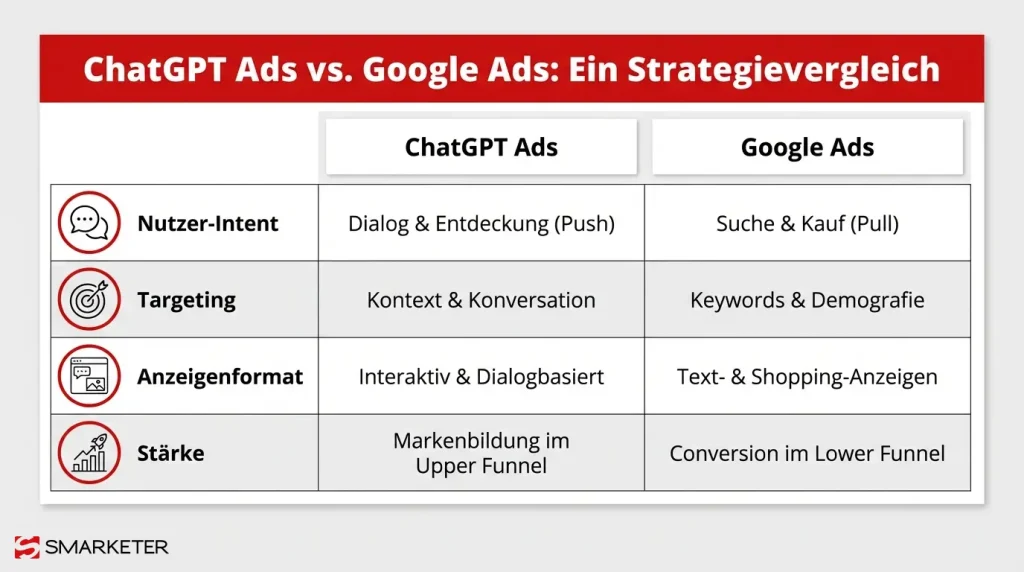 ChatGPT Ads vs. Google Ads: Ein Strategievergleich

| | ChatGPT Ads | Google Ads |
|---|---|---|
| Nutzer-Intent | Dialog & Entdeckung (Push) | Suche & Kauf (Pull) |
| Targeting | Kontext & Konversation | Keywords & Demografie |
| Anzeigenformat | Interaktiv & Dialogbasiert | Text- & Shopping-Anzeigen |
| Stärke | Markenbildung im Upper Funnel | Conversion im Lower Funnel |

SMARKETER